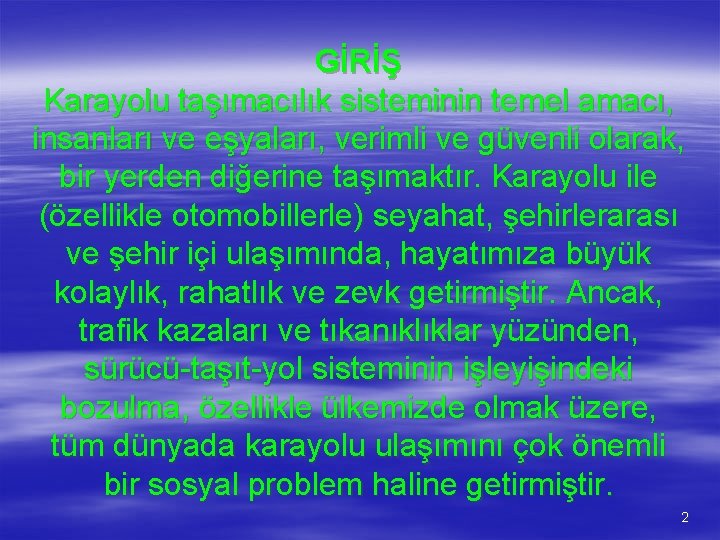 GİRİŞ

Karayolu taşımacılık sisteminin temel amacı, insanları ve eşyaları, verimli ve güvenli olarak, bir yerden diğerine taşımaktır. Karayolu ile (özellikle otomobillerle) seyahat, şehirlerarası ve şehir içi ulaşımında, hayatımıza büyük kolaylık, rahatlık ve zevk getirmiştir. Ancak, trafik kazaları ve tıkanıklıklar yüzünden, sürücü-taşıt-yol sisteminin işleyişindeki bozulma, özellikle ülkemizde olmak üzere, tüm dünyada karayolu ulaşımını çok önemli bir sosyal problem haline getirmiştir.

2